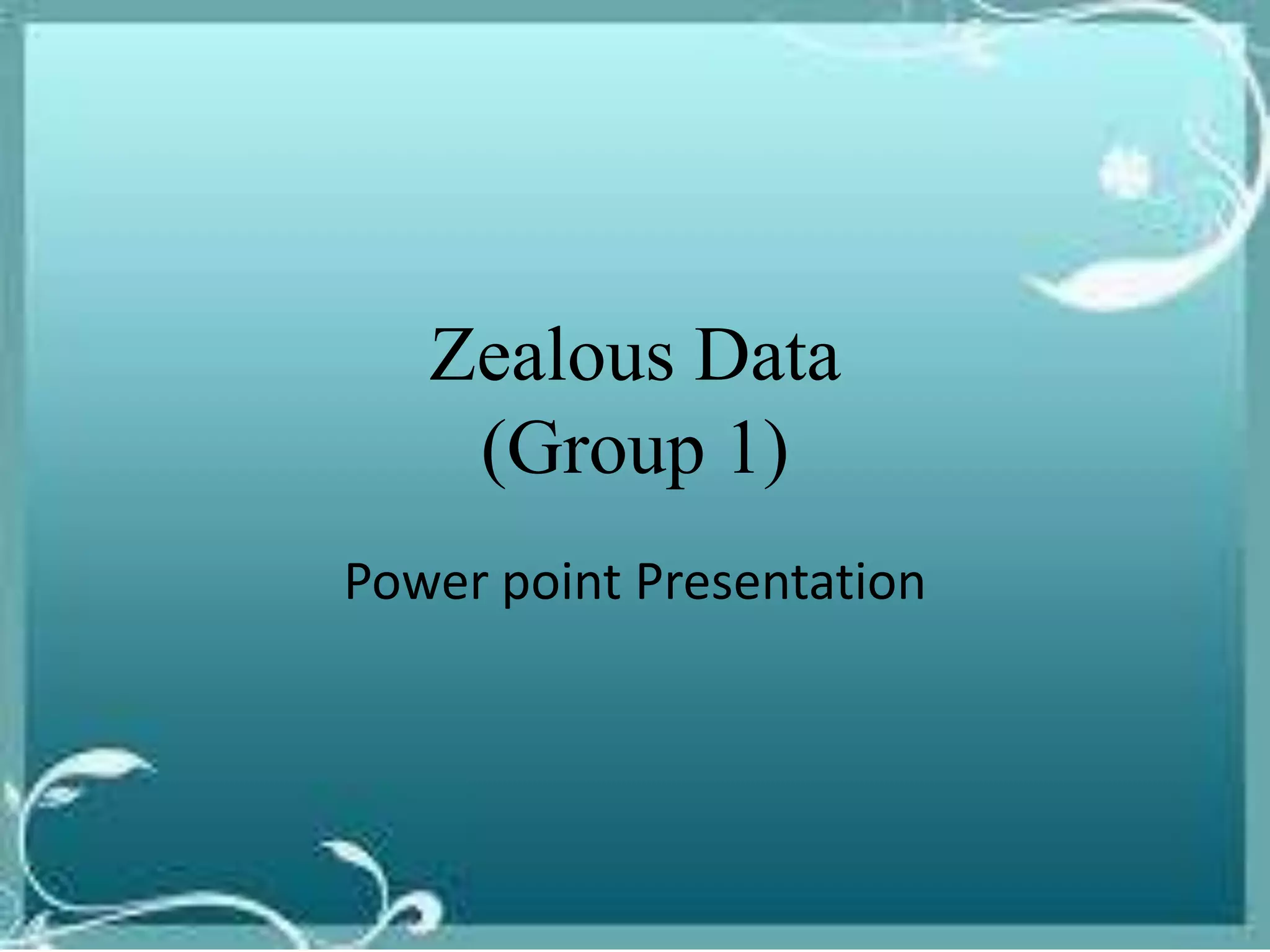 Zealous Data
(Group 1)

Power point Presentation